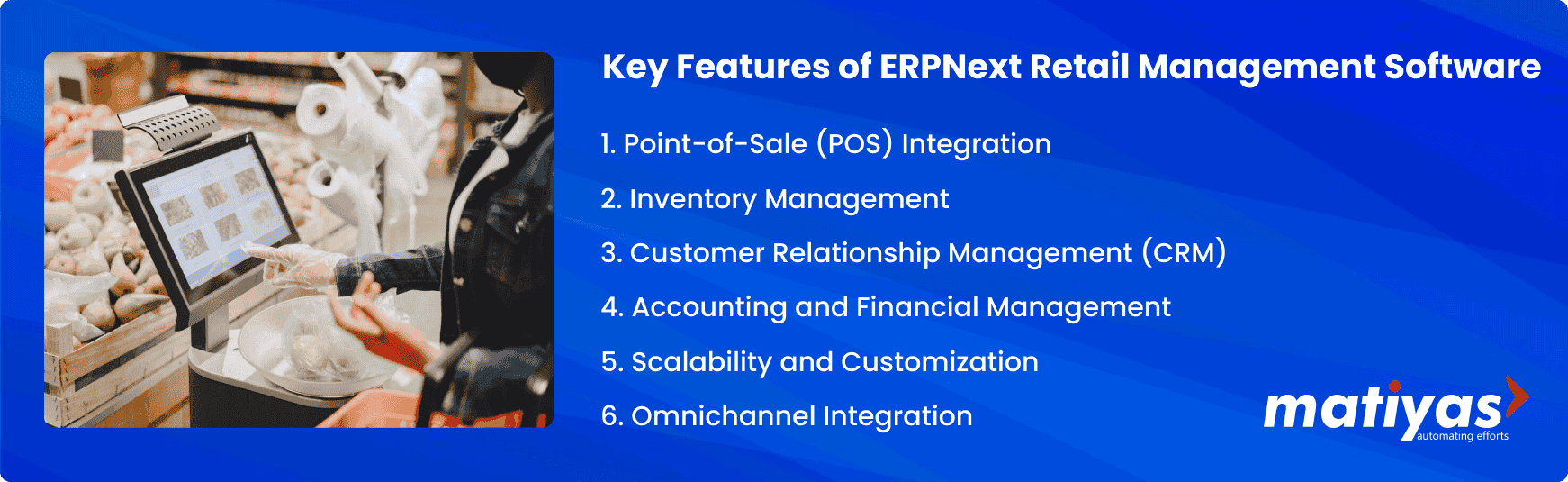 Key Features of ERPNext Retail Management Software

1. Point-of-Sale (POS) Integration

2. Inventory Management

3. Customer Relationship Management (CRM)

4. Accounting and Financial Management

5. Scalability and Customization

6. Omnichannel Integration

matiyas
automating efforts